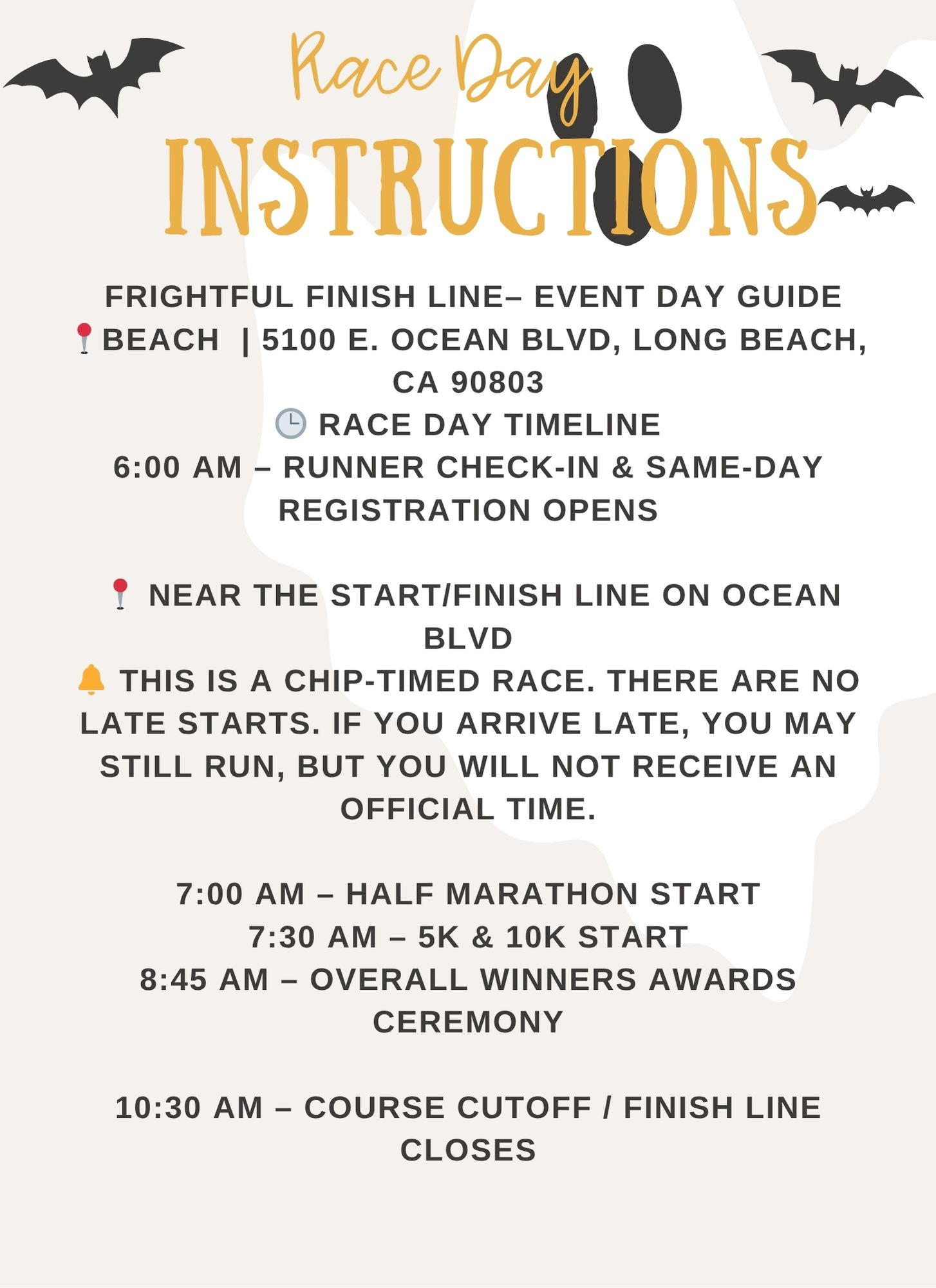 Race Day
INSTRUCTIONS

FRIGHTFUL FINISH LINE– EVENT DAY GUIDE
📍BEACH | 5100 E. OCEAN BLVD, LONG BEACH, CA 90803
🕒 RACE DAY TIMELINE
6:00 AM – RUNNER CHECK-IN & SAME-DAY REGISTRATION OPENS

📍 NEAR THE START/FINISH LINE ON OCEAN BLVD
🔔 THIS IS A CHIP-TIMED RACE. THERE ARE NO LATE STARTS. IF YOU ARRIVE LATE, YOU MAY STILL RUN, BUT YOU WILL NOT RECEIVE AN OFFICIAL TIME.

7:00 AM – HALF MARATHON START
7:30 AM – 5K & 10K START
8:45 AM – OVERALL WINNERS AWARDS CEREMONY

10:30 AM – COURSE CUTOFF / FINISH LINE CLOSES